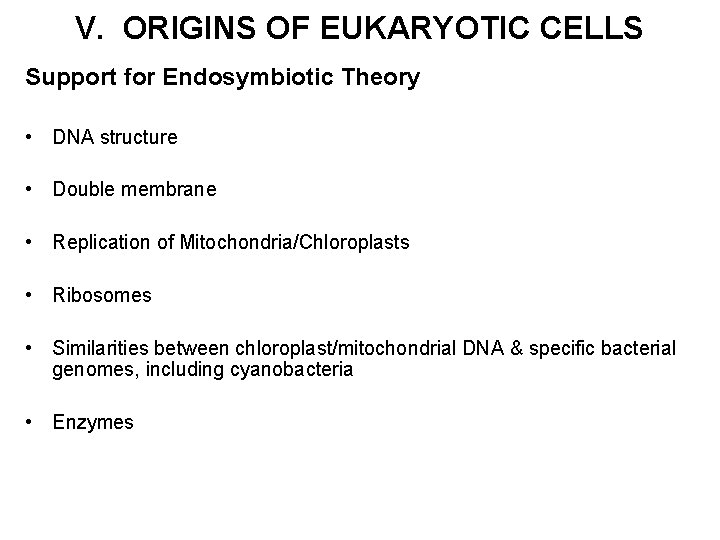 V. ORIGINS OF EUKARYOTIC CELLS

Support for Endosymbiotic Theory

• DNA structure

• Double membrane

• Replication of Mitochondria/Chloroplasts

• Ribosomes

• Similarities between chloroplast/mitochondrial DNA & specific bacterial genomes, including cyanobacteria

• Enzymes